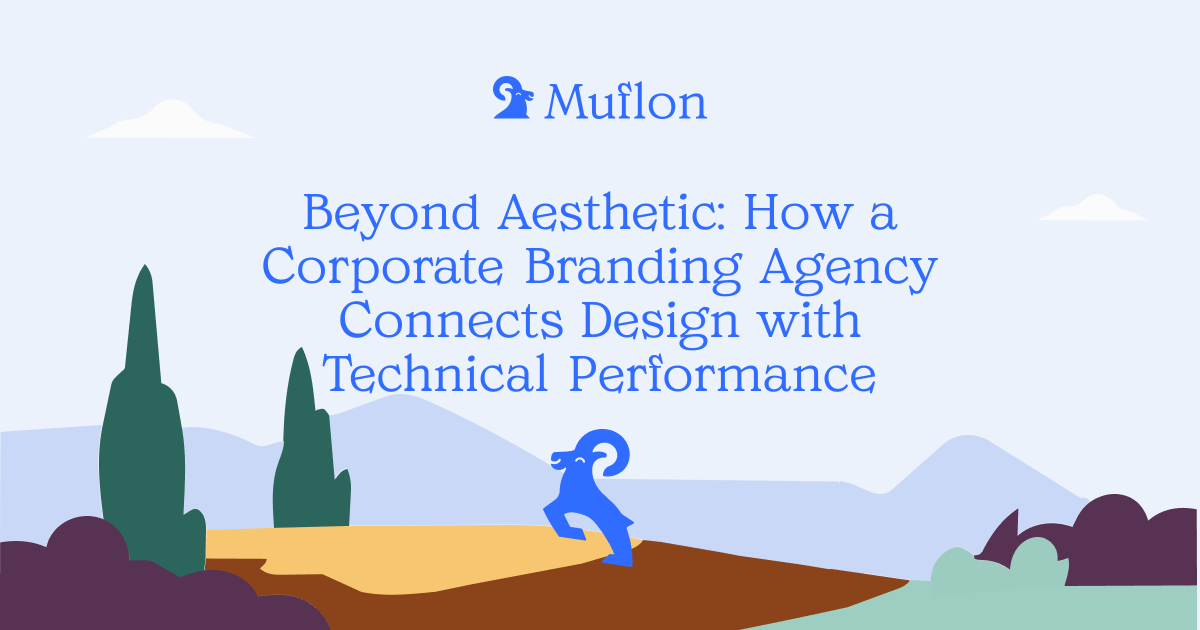 Muflon

Beyond Aesthetic: How a Corporate Branding Agency Connects Design with Technical Performance